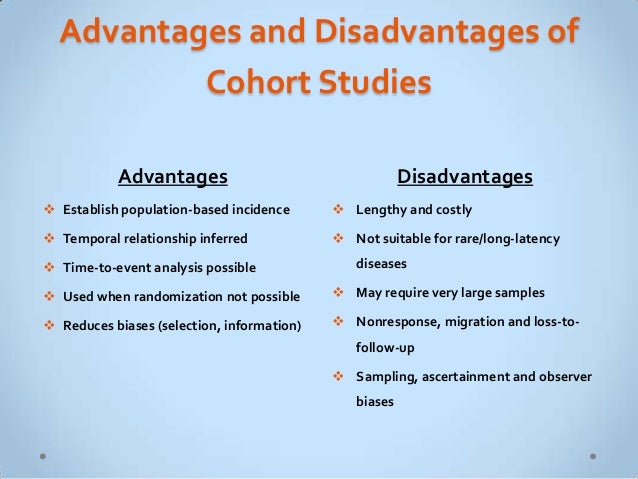 Advantages and Disadvantages of Cohort Studies

Advantages

❖ Establish population-based incidence
❖ Temporal relationship inferred
❖ Time-to-event analysis possible
❖ Used when randomization not possible
❖ Reduces biases (selection, information)

Disadvantages

❖ Lengthy and costly
❖ Not suitable for rare/long-latency diseases
❖ May require very large samples
❖ Nonresponse, migration and loss-to-follow-up
❖ Sampling, ascertainment and observer biases